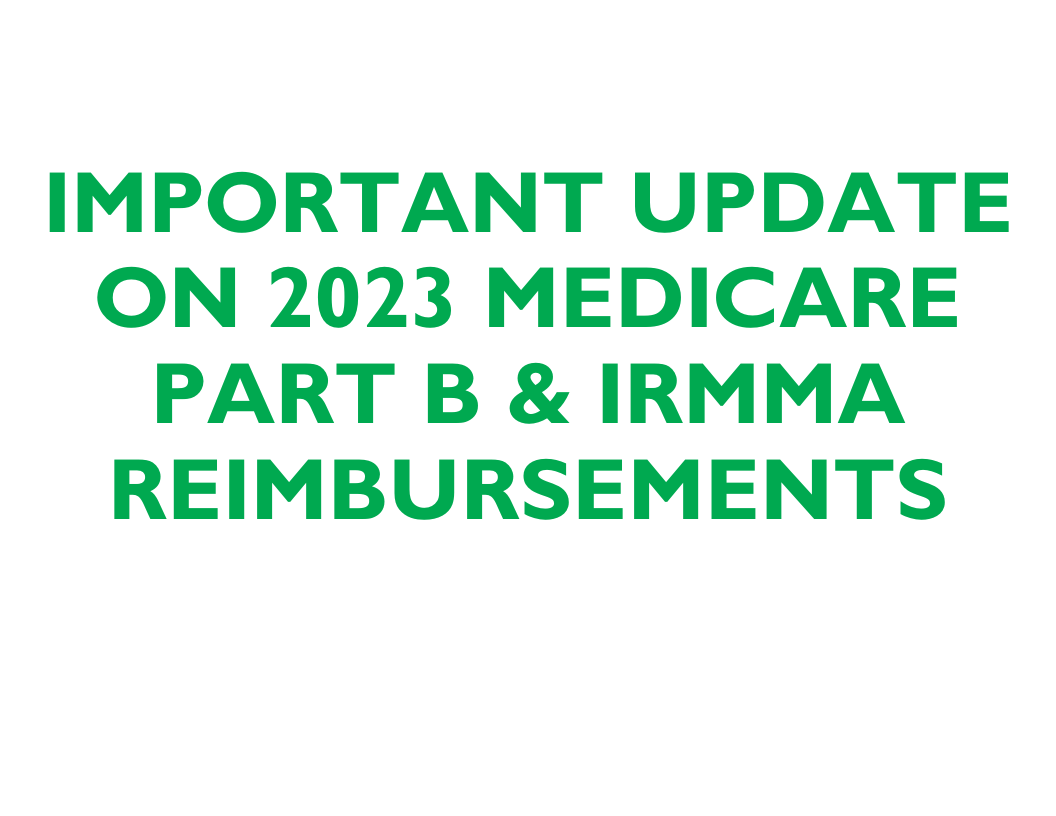 IMPORTANT UPDATE ON 2023 MEDICARE PART B & IRMMA REIMBURSEMENTS